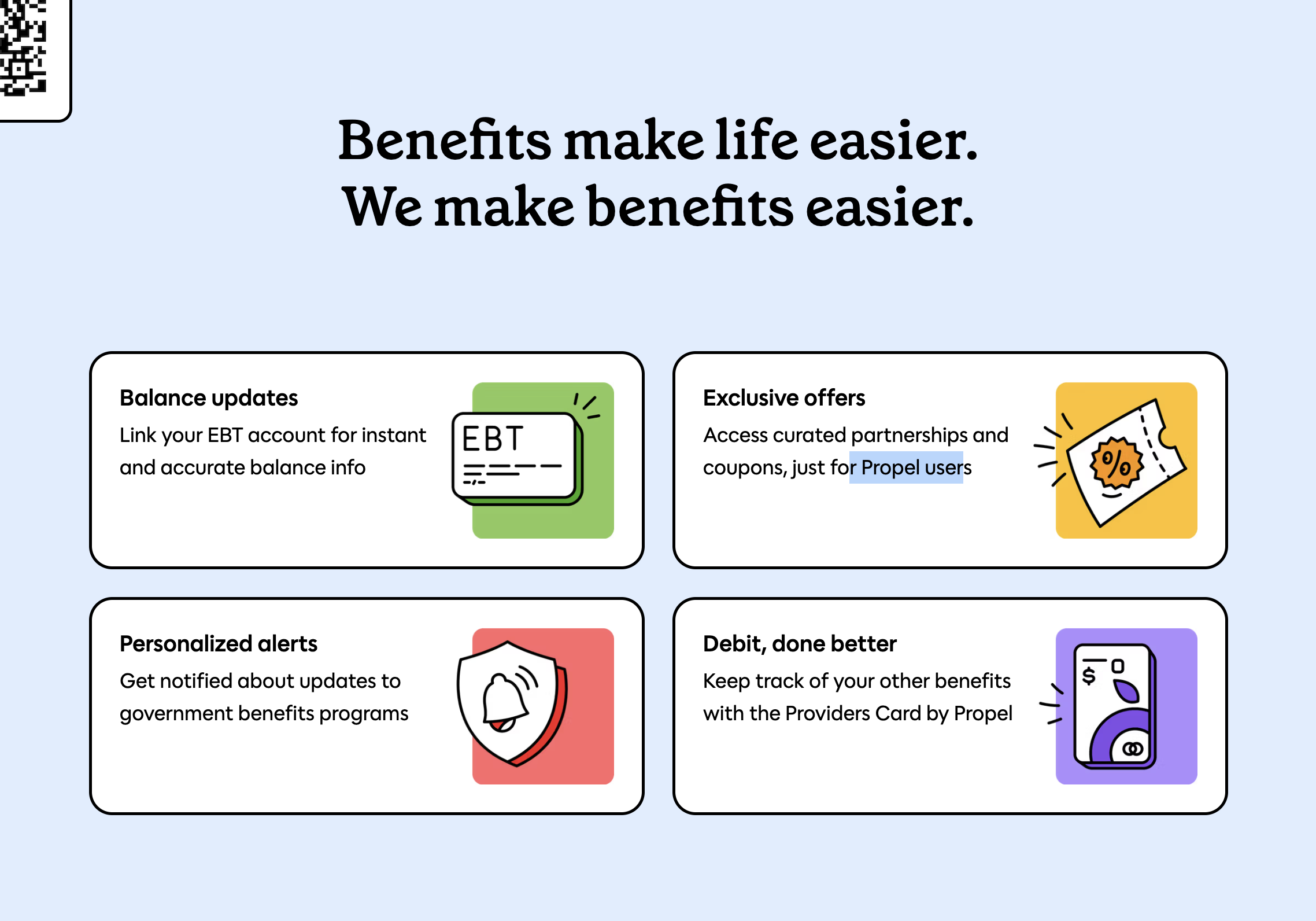 Benefits make life easier.
We make benefits easier.

Balance updates
Link your EBT account for instant and accurate balance info

EBT

Exclusive offers
Access curated partnerships and coupons, just for Propel users

%

Personalized alerts
Get notified about updates to government benefits programs

Debit, done better
Keep track of your other benefits with the Providers Card by Propel

$